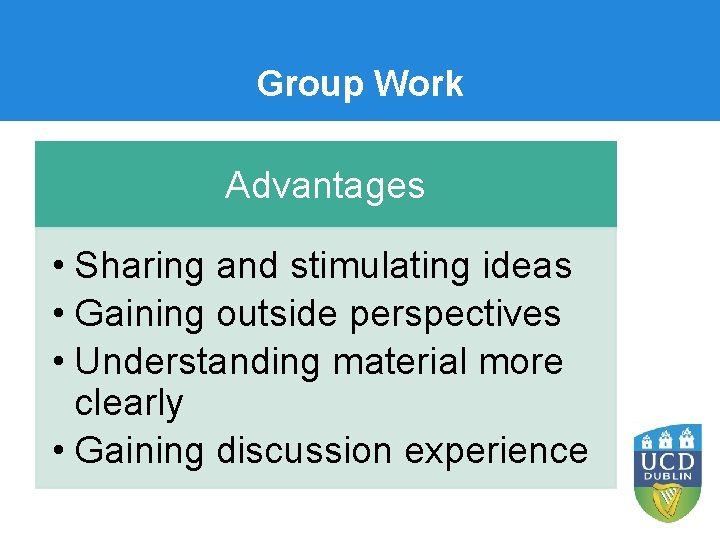 Group Work

Advantages

• Sharing and stimulating ideas
• Gaining outside perspectives
• Understanding material more clearly
• Gaining discussion experience

UCD
DUBLIN